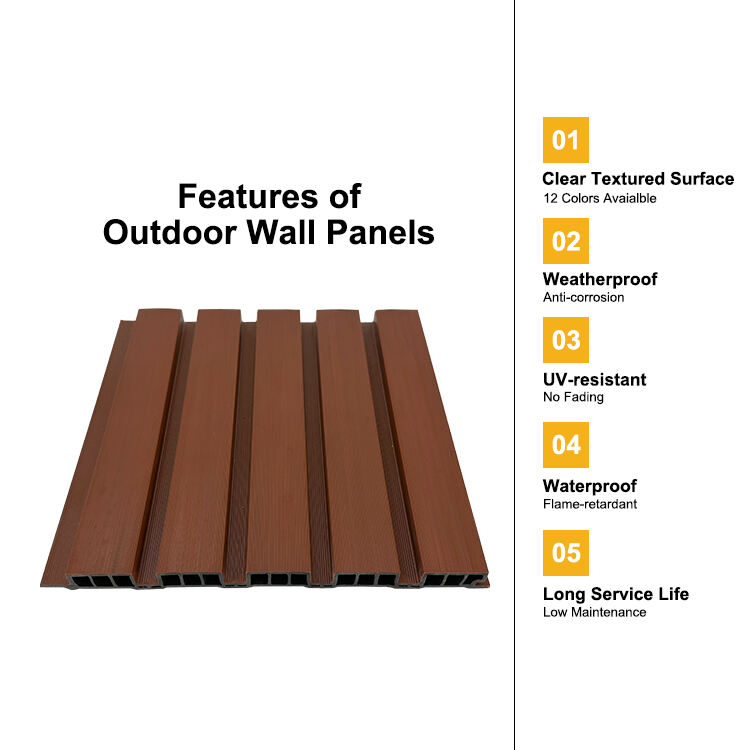 Features of
Outdoor Wall Panels

01
Clear Textured Surface
12 Colors Avaialble

02
Weatherproof
Anti-corrosion

03
UV-resistant
No Fading

04
Waterproof
Flame-retardant

05
Long Service Life
Low Maintenance